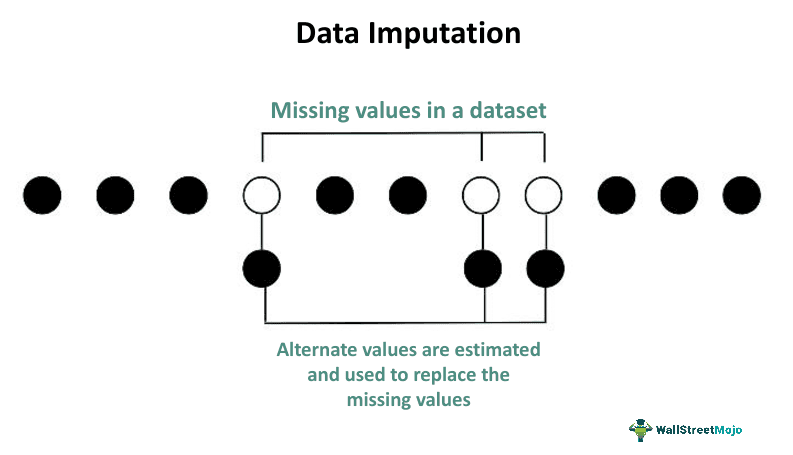 Data Imputation

Missing values in a dataset

Alternate values are estimated and used to replace the missing values

WallStreetMojo